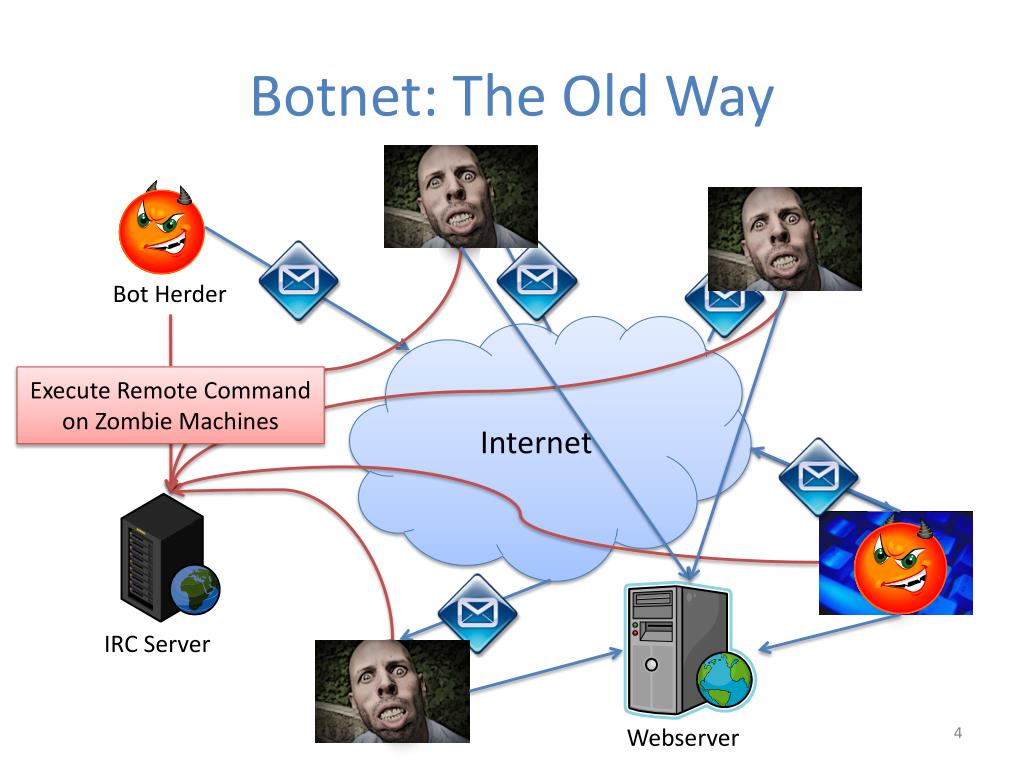 Botnet: The Old Way

Bot Herder

Execute Remote Command on Zombie Machines

Internet

IRC Server

Webserver

4